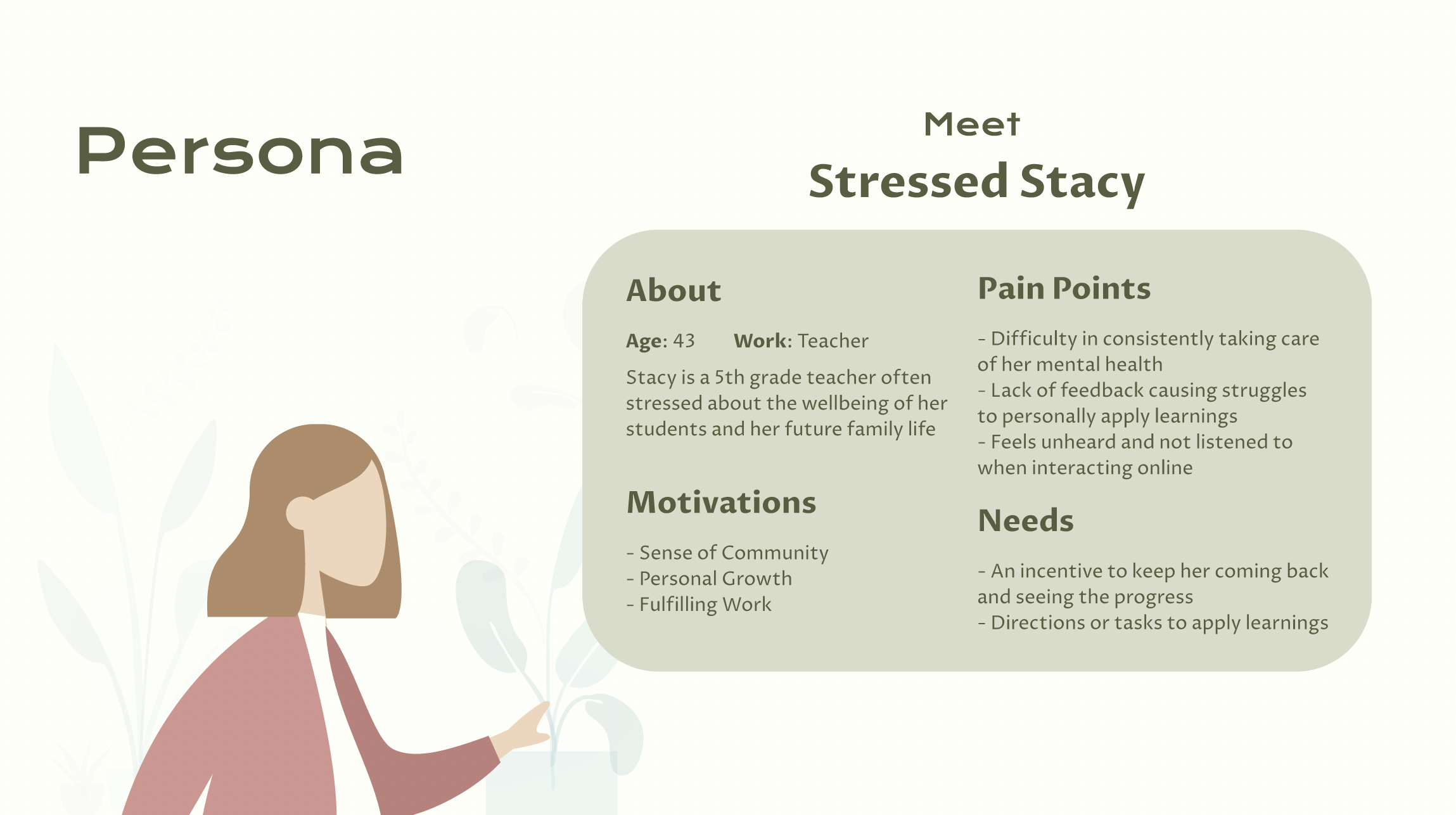 Persona

Meet
Stressed Stacy

About

Age: 43 Work: Teacher

Stacy is a 5th grade teacher often stressed about the wellbeing of her students and her future family life

Motivations

- Sense of Community
- Personal Growth
- Fulfilling Work

Pain Points

- Difficulty in consistently taking care of her mental health
- Lack of feedback causing struggles to personally apply learnings
- Feels unheard and not listened to when interacting online

Needs

- An incentive to keep her coming back and seeing the progress
- Directions or tasks to apply learnings